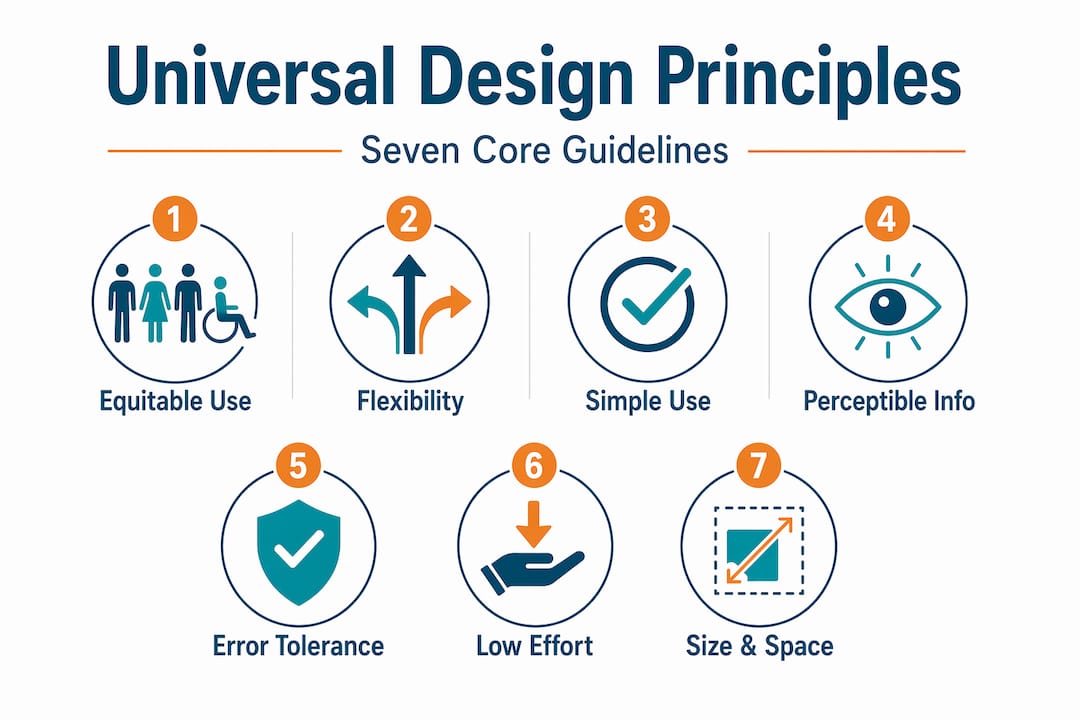 Universal Design Principles

Seven Core Guidelines

1
Equitable Use

2
Flexibility

3
Simple Use

4
Perceptible Info

5
Error Tolerance

6
Low Effort

7
Size & Space